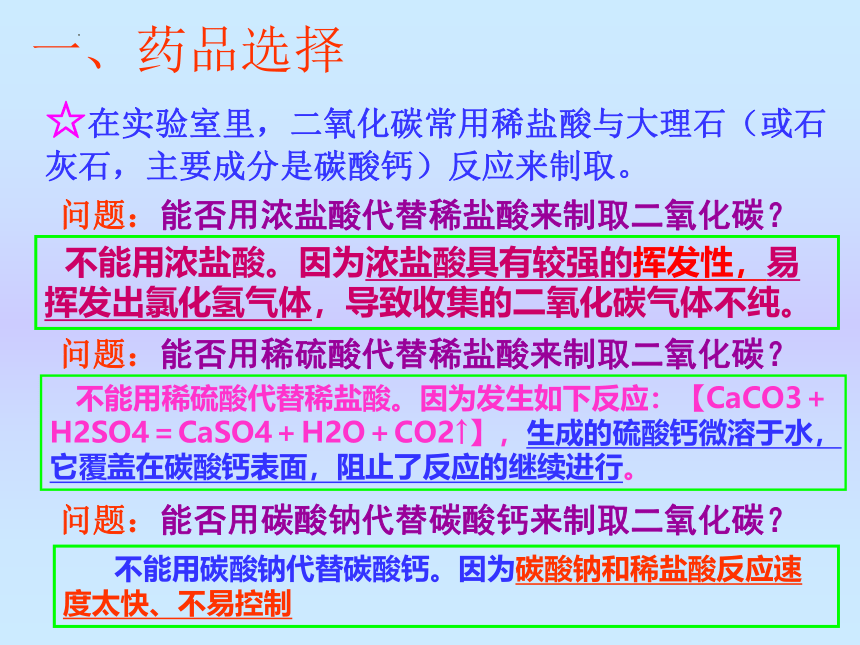 一、药品选择

☆在实验室里，二氧化碳常用稀盐酸与大理石（或石灰石，主要成分是碳酸钙）反应来制取。

问题：能否用浓盐酸代替稀盐酸来制取二氧化碳？

不能用浓盐酸。因为浓盐酸具有较强的挥发性，易挥发出氯化氢气体，导致收集的二氧化碳气体不纯。

问题：能否用稀硫酸代替稀盐酸来制取二氧化碳？

不能用稀硫酸代替稀盐酸。因为发生如下反应：【CaCO3 + H2SO4 = CaSO4 + H2O + CO2↑】，生成的硫酸钙微溶于水，它覆盖在碳酸钙表面，阻止了反应的继续进行。

问题：能否用碳酸钠代替碳酸钙来制取二氧化碳？

不能用碳酸钠代替碳酸钙。因为碳酸钠和稀盐酸反应速度太快、不易控制